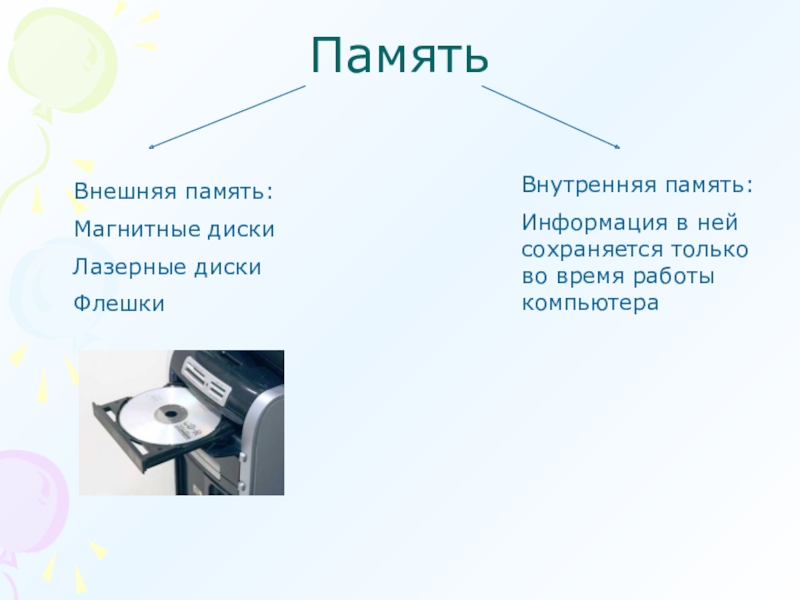 Память

Внешняя память:

Магнитные диски

Лазерные диски

Флешки

Внутренняя память:

Информация в ней сохраняется только во время работы компьютера